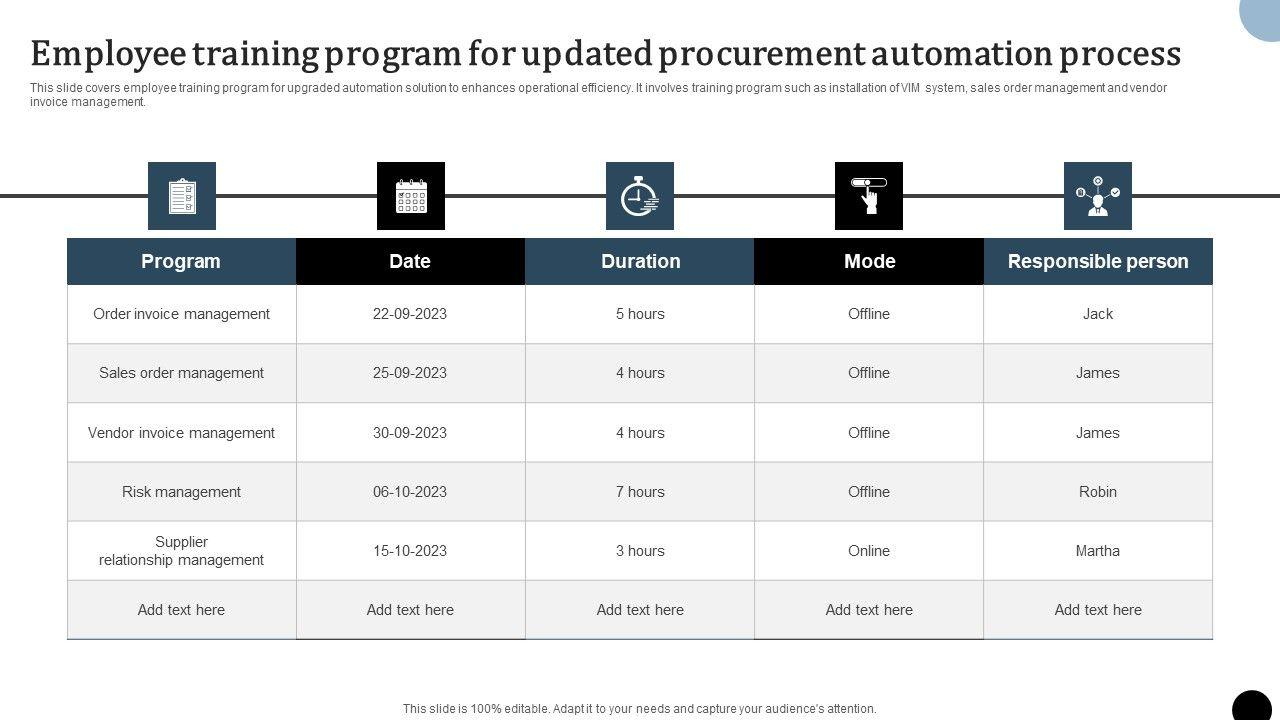 Employee training program for updated procurement automation process

This slide covers employee training program for upgraded automation solution to enhances operational efficiency. It involves training program such as installation of VIM system, sales order management and vendor invoice management.

| Program | Date | Duration | Mode | Responsible person |
|---|---|---|---|---|
| Order invoice management | 22-09-2023 | 5 hours | Offline | Jack |
| Sales order management | 25-09-2023 | 4 hours | Offline | James |
| Vendor invoice management | 30-09-2023 | 4 hours | Offline | James |
| Risk management | 06-10-2023 | 7 hours | Offline | Robin |
| Supplier relationship management | 15-10-2023 | 3 hours | Online | Martha |
| Add text here | Add text here | Add text here | Add text here | Add text here |

This slide is 100% editable. Adapt it to your needs and capture your audience's attention.